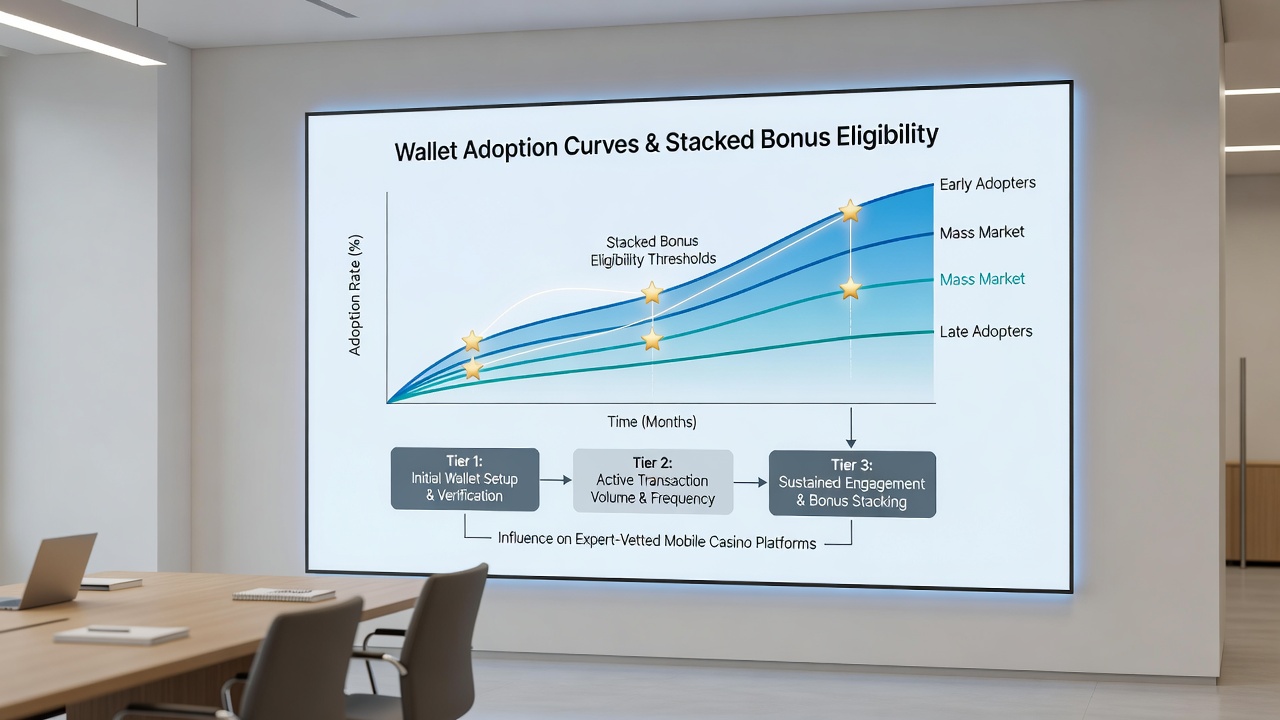 Wallet Adoption Curves & Stacked Bonus Eligibility

Adoption Rate (%)

Stacked Bonus Eligibility Thresholds

Early Adopters
Mass Market
Mass Market
Late Adopters

Time (Months)

Tier 1:
Initial Wallet Setup & Verification

Tier 2:
Active Transaction Volume & Frequency

Tier 3:
Sustained Engagement & Bonus Stacking

Influence on Expert-Vetted Mobile Casino Platforms